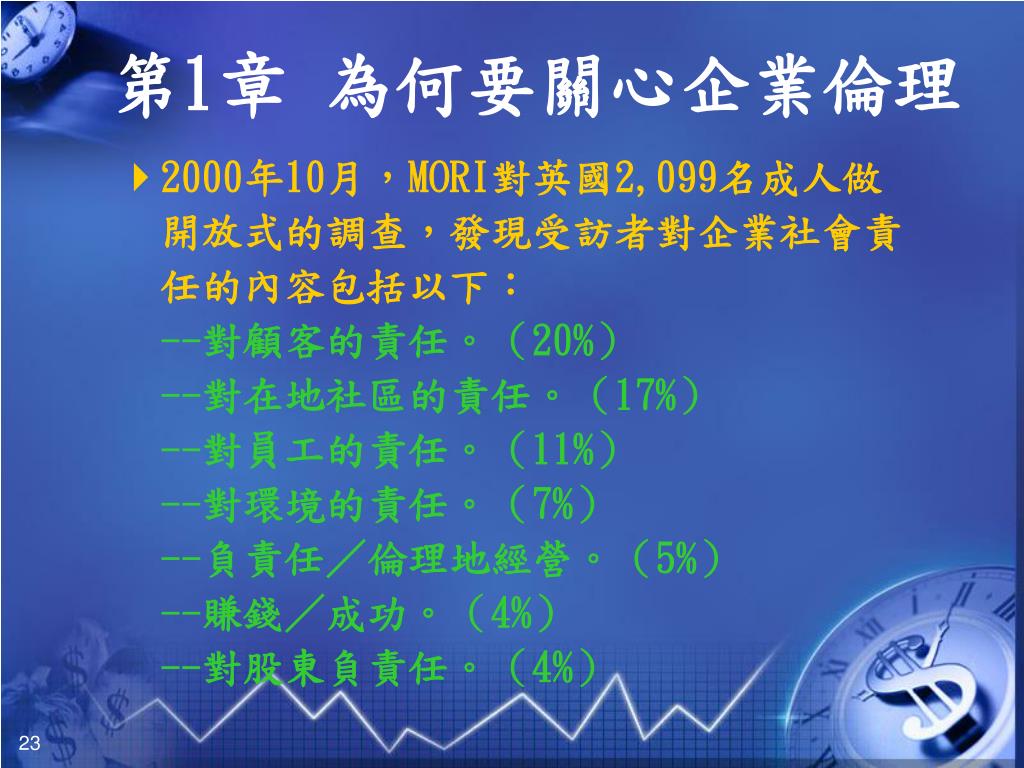 第1章 為何要關心企業倫理

2000年10月，MORI對英國2,099名成人做開放式的調查，發現受訪者對企業社會責任的內容包括以下：
--對顧客的責任。（20%）
--對在地社區的責任。（17%）
--對員工的責任。（11%）
--對環境的責任。（7%）
--負責任／倫理地經營。（5%）
--賺錢／成功。（4%）
--對股東負責任。（4%）

23